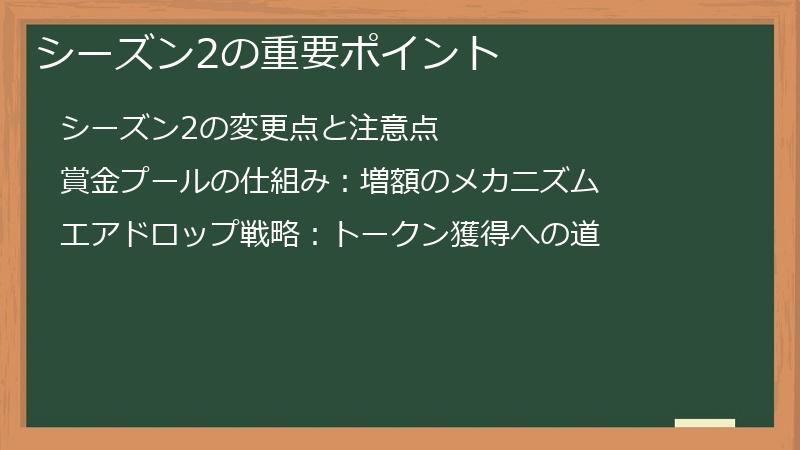 シーズン2の重要ポイント

シーズン2の変更点と注意点

賞金プールの仕組み：増額のメカニズム

エアドロップ戦略：トークン獲得への道